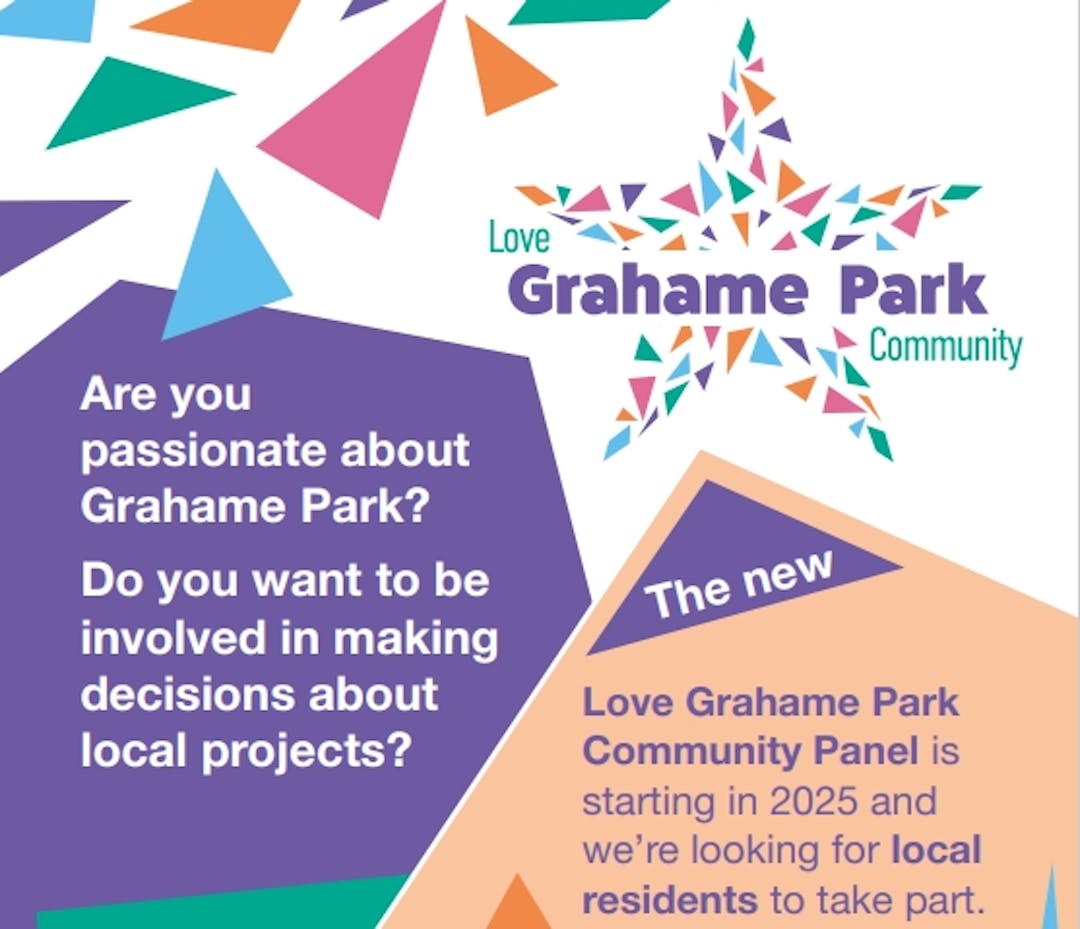 Love
Grahame Park
Community

Are you passionate about Grahame Park?

Do you want to be involved in making decisions about local projects?

The new

Love Grahame Park Community Panel is starting in 2025 and we're looking for local residents to take part.